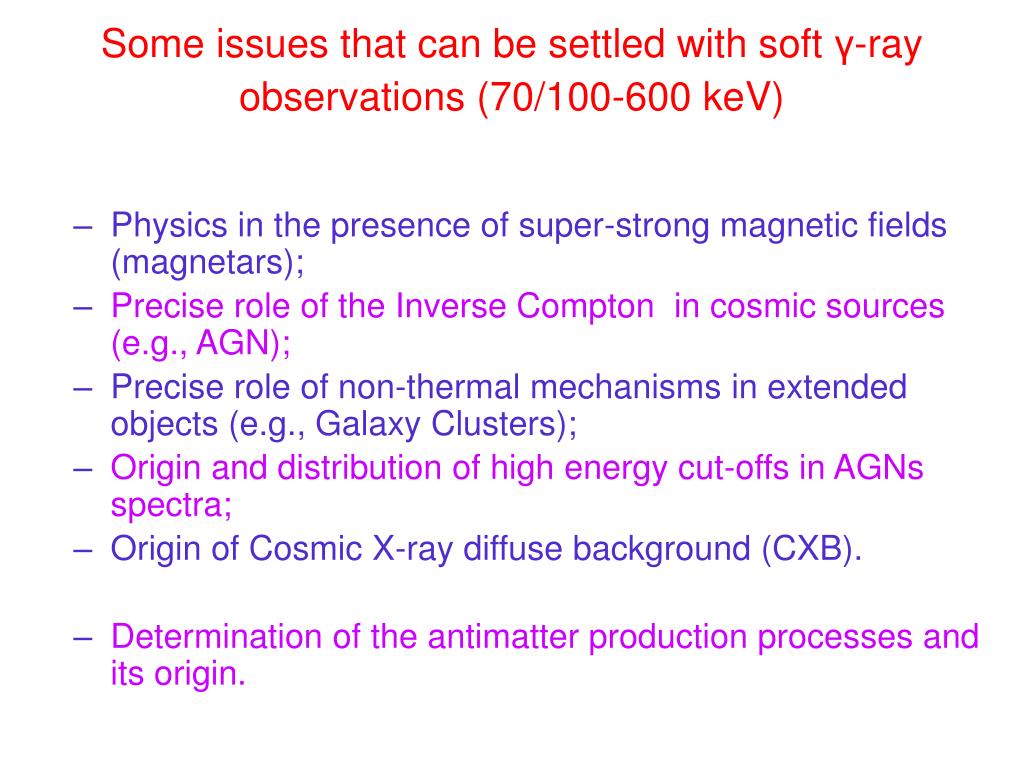 Some issues that can be settled with soft γ-ray observations (70/100-600 keV)

– Physics in the presence of super-strong magnetic fields (magnetars);
– Precise role of the Inverse Compton in cosmic sources (e.g., AGN);
– Precise role of non-thermal mechanisms in extended objects (e.g., Galaxy Clusters);
– Origin and distribution of high energy cut-offs in AGNs spectra;
– Origin of Cosmic X-ray diffuse background (CXB).

– Determination of the antimatter production processes and its origin.